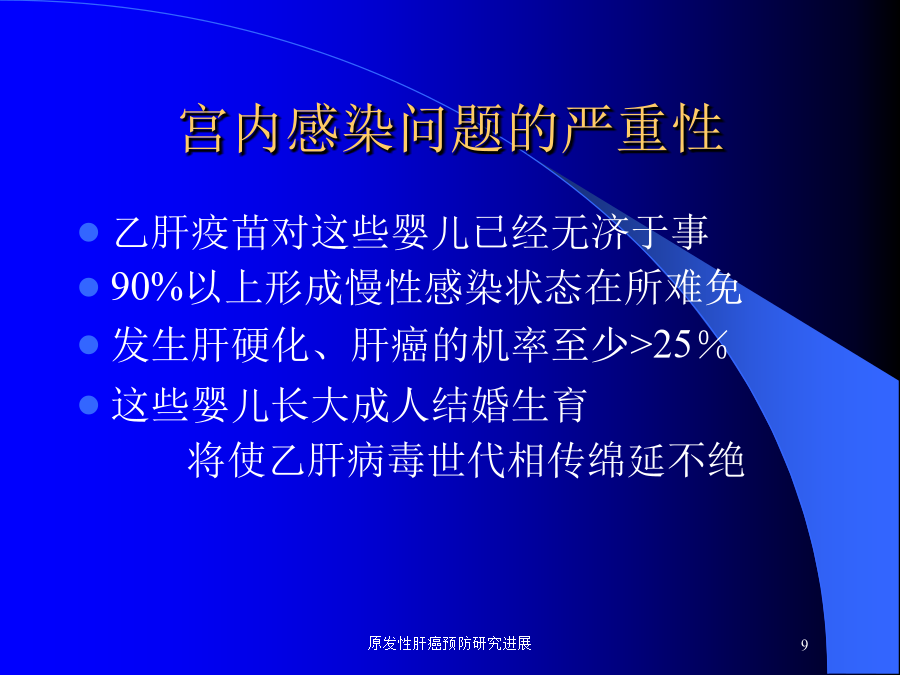 宫内感染问题的严重性

- 乙肝疫苗对这些婴儿已经无济于事
- 90%以上形成慢性感染状态在所难免
- 发生肝硬化、肝癌的机率至少>25%
- 这些婴儿长大成人结婚生育 将使乙肝病毒世代相传绵延不绝

原发性肝癌预防研究进展

9